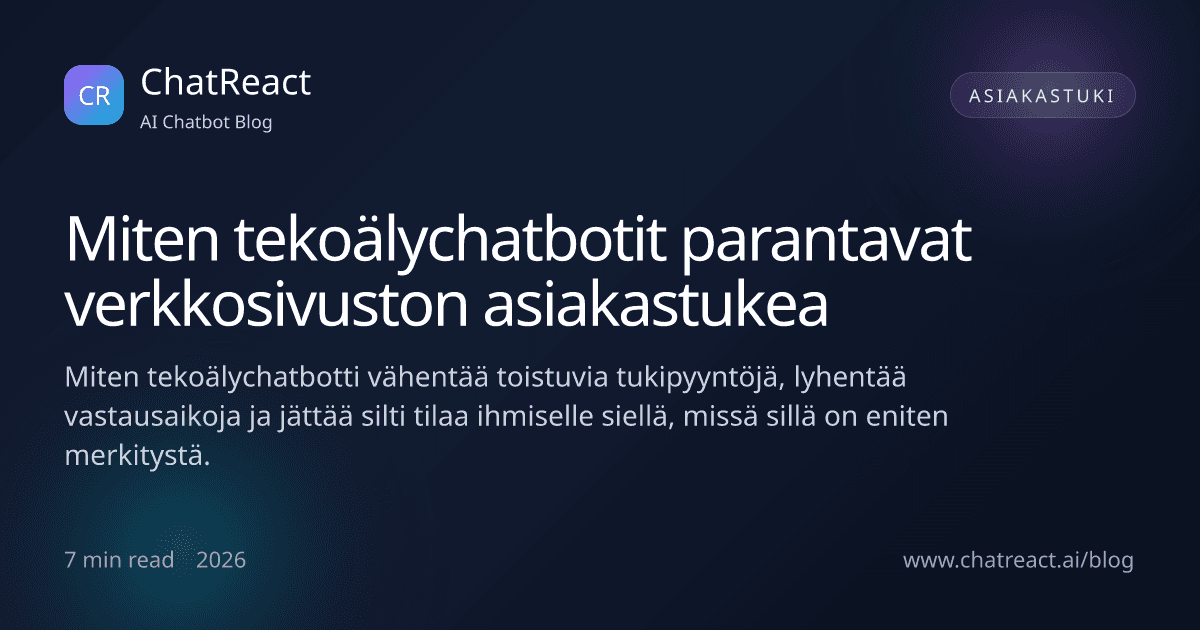 CR

ChatReact
AI Chatbot Blog

ASIAKASTUKI

Miten tekoälychatbotit parantavat verkkosivuston asiakastukea

Miten tekoälychatbotti vähentää toistuvia tukipyyntöjä, lyhentää vastausaikoja ja jättää silti tilaa ihmiselle siellä, missä sillä on eniten merkitystä.

7 min read 2026

www.chatreact.ai/blog